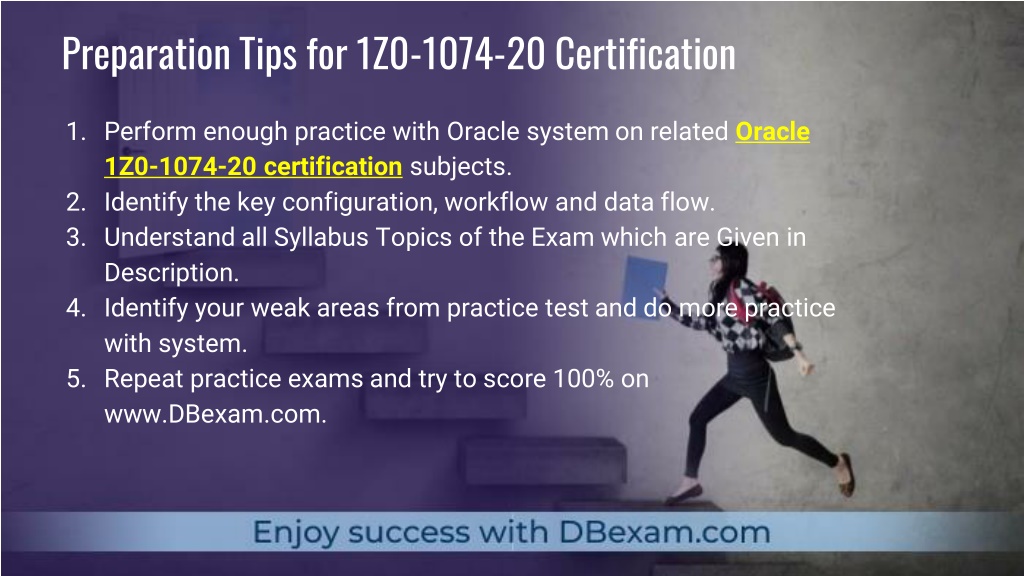 Preparation Tips for 1Z0-1074-20 Certification

1. Perform enough practice with Oracle system on related Oracle 1Z0-1074-20 certification subjects.
2. Identify the key configuration, workflow and data flow.
3. Understand all Syllabus Topics of the Exam which are Given in Description.
4. Identify your weak areas from practice test and do more practice with system.
5. Repeat practice exams and try to score 100% on www.DBexam.com.

Enjoy success with DBexam.com